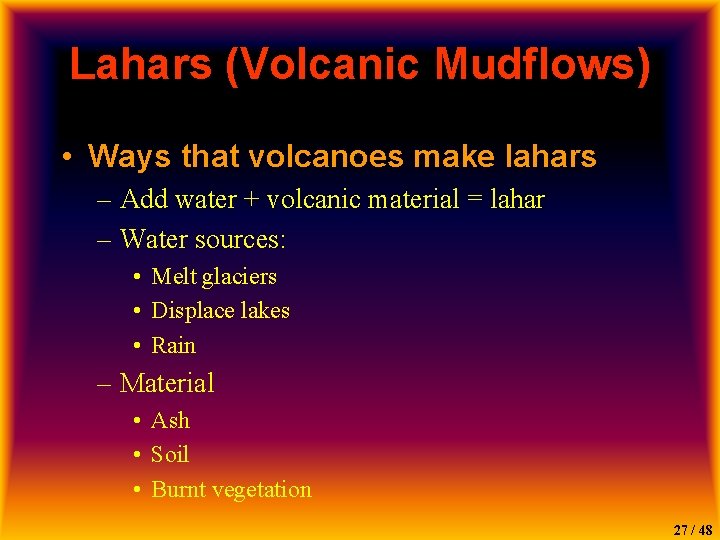 Lahars (Volcanic Mudflows)

• Ways that volcanoes make lahars
– Add water + volcanic material = lahar
– Water sources:
• Melt glaciers
• Displace lakes
• Rain
– Material
• Ash
• Soil
• Burnt vegetation

27 / 48